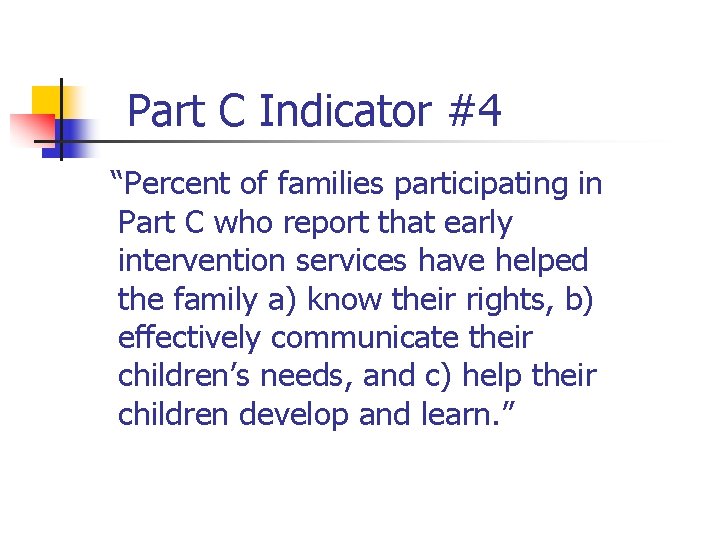 Part C Indicator #4

“Percent of families participating in Part C who report that early intervention services have helped the family a) know their rights, b) effectively communicate their children’s needs, and c) help their children develop and learn.”